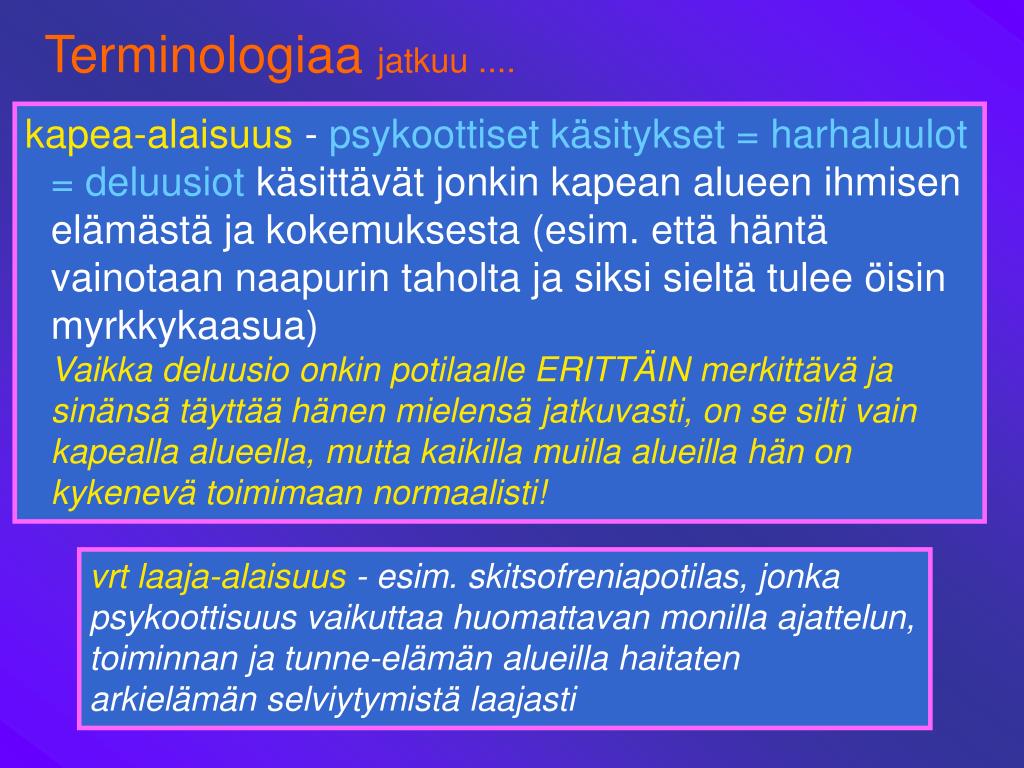 Terminologiaa jatkuu ....

kapea-alaisuus - psykoottiset käsitykset = harhaluulot = deluusiot käsittävät jonkin kapean alueen ihmisen elämästä ja kokemuksesta (esim. että häntä vainotaan naapurin taholta ja siksi sieltä tulee öisin myrkkykaasua)

Vaikka deluusio onkin potilaalle ERITTÄIN merkittävä ja sinänsä täyttää hänen mielensä jatkuvasti, on se silti vain kapealla alueella, mutta kaikilla muilla alueilla hän on kykenevä toimimaan normaalisti!

vrt laaja-alaisuus - esim. skitsofreniapotilas, jonka psykoottisuus vaikuttaa huomattavan monilla ajattelun, toiminnan ja tunne-elämän alueilla haitaten arkielämän selviytymistä laajasti